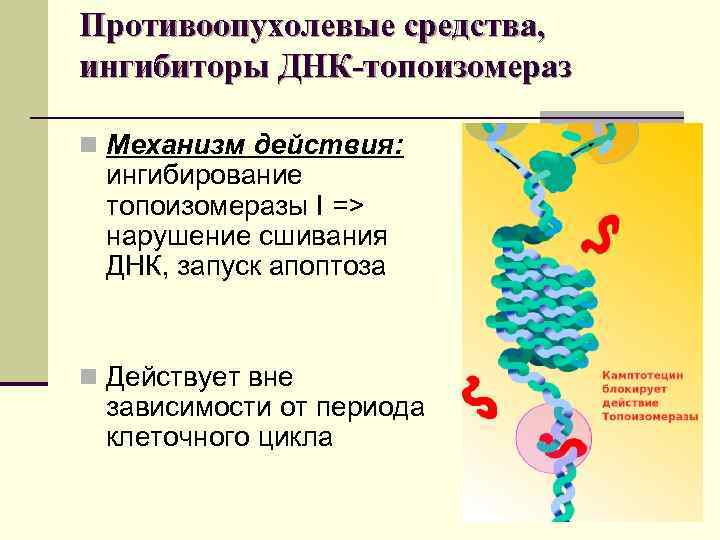 Противоопухолевые средства, ингибиторы ДНК-топоизомераз

Механизм действия: ингибирование топоизомеразы I => нарушение сшивания ДНК, запуск апоптоза

Действует вне зависимости от периода клеточного цикла

Камптотецин блокирует действие Топоизомеразы